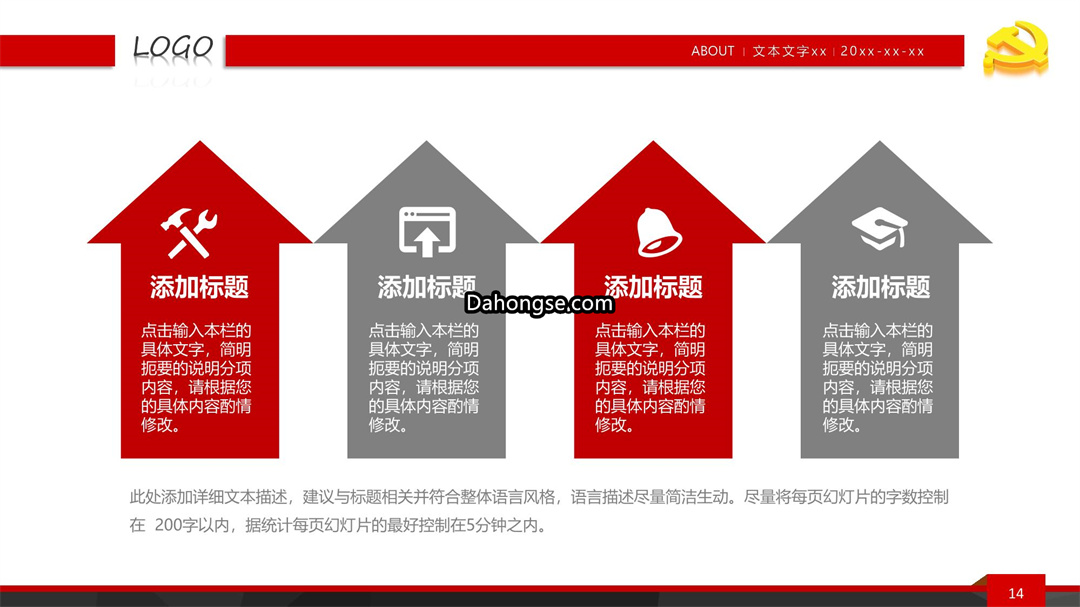 LOGO

ABOUT | 文本文字xx | 20xx-xx-xx

添加标题

点击输入本栏的具体文字，简明扼要的说明分项内容，请根据您的具体内容酌情修改。

添加标题

点击输入本栏的具体文字，简明扼要的说明分项内容，请根据您的具体内容酌情修改。

Dahongse.com

添加标题

点击输入本栏的具体文字，简明扼要的说明分项内容，请根据您的具体内容酌情修改。

添加标题

点击输入本栏的具体文字，简明扼要的说明分项内容，请根据您的具体内容酌情修改。

此处添加详细文本描述，建议与标题相关并符合整体语言风格，语言描述尽量简洁生动。尽量将每页幻灯片的字数控制在 200字以内，据统计每页幻灯片的最好控制在5分钟之内。

14